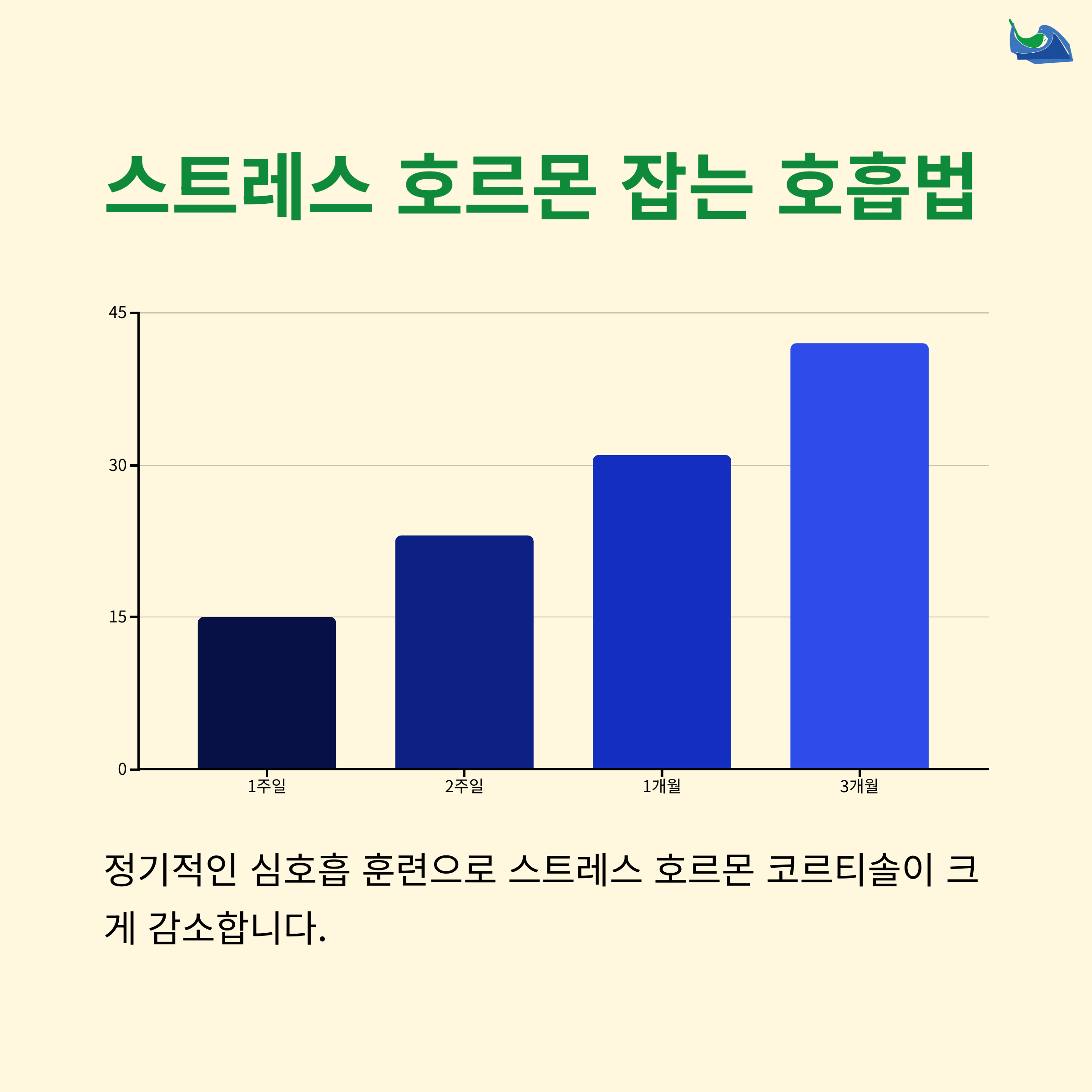 스트레스 호르몬 잡는 호흡법

45
30
15
0
1주일
2주일
1개월
3개월

정기적인 심호흡 훈련으로 스트레스 호르몬 코르티솔이 크게 감소합니다.